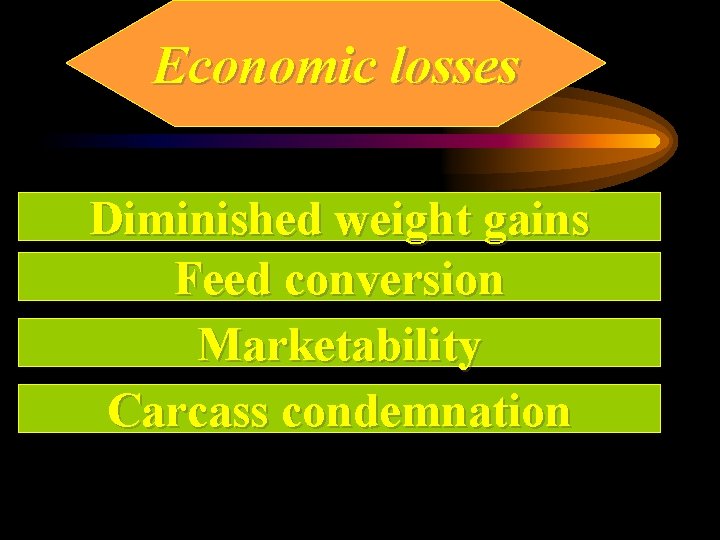 Economic losses

Diminished weight gains

Feed conversion

Marketability

Carcass condemnation